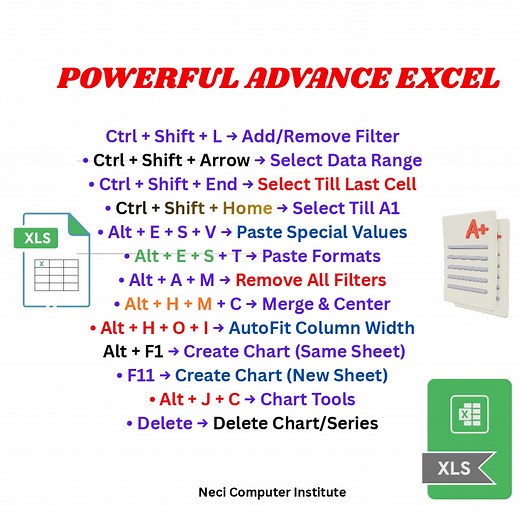 POWERFUL ADVANCE EXCEL

Ctrl + Shift + L → Add/Remove Filter
• Ctrl + Shift + Arrow → Select Data Range
• Ctrl + Shift + End → Select Till Last Cell
• Ctrl + Shift + Home → Select Till A1
• Alt + E + S + V → Paste Special Values
• Alt + E + S + T → Paste Formats
• Alt + A + M → Remove All Filters
• Alt + H + M + C → Merge & Center
• Alt + H + O + I → AutoFit Column Width
Alt + F1 → Create Chart (Same Sheet)
• F11 → Create Chart (New Sheet)
• Alt + J + C → Chart Tools
• Delete → Delete Chart/Series

XLS

A+

XLS

Neci Computer Institute